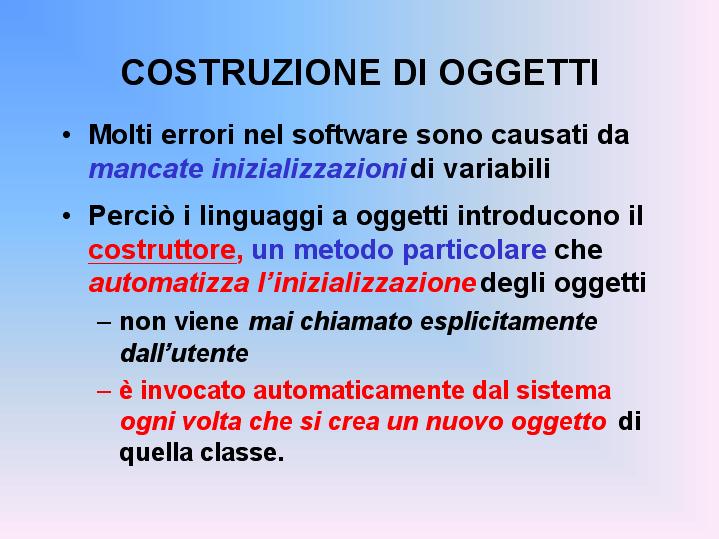 COSTRUZIONE DI OGGETTI

• Molti errori nel software sono causati da mancate inizializzazioni di variabili

• Perciò i linguaggi a oggetti introducono il costruttore, un metodo particolare che automatizza l'inizializzazione degli oggetti

– non viene mai chiamato esplicitamente dall'utente

– è invocato automaticamente dal sistema ogni volta che si crea un nuovo oggetto di quella classe.